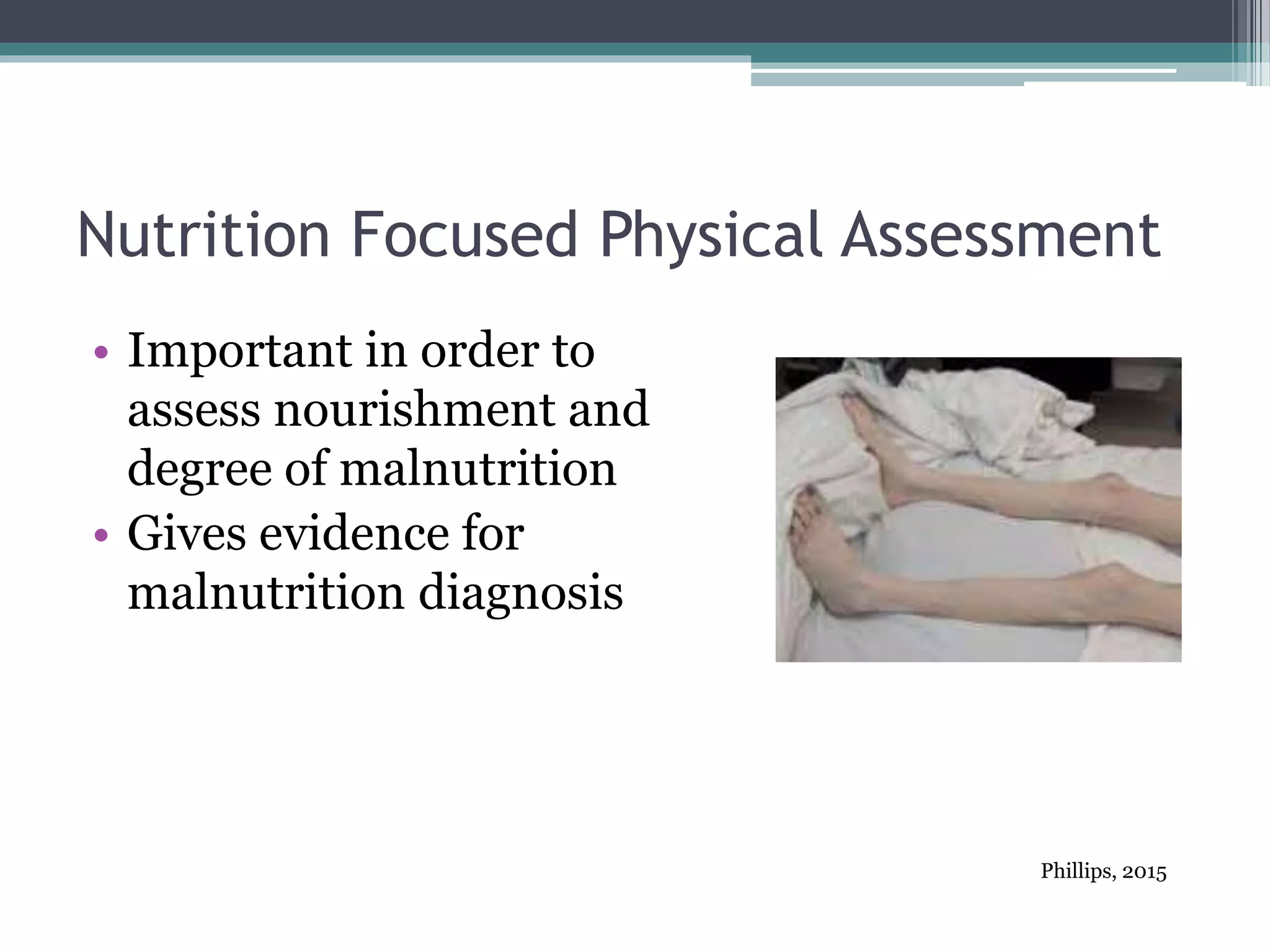 Nutrition Focused Physical Assessment

• Important in order to assess nourishment and degree of malnutrition
• Gives evidence for malnutrition diagnosis

Phillips, 2015